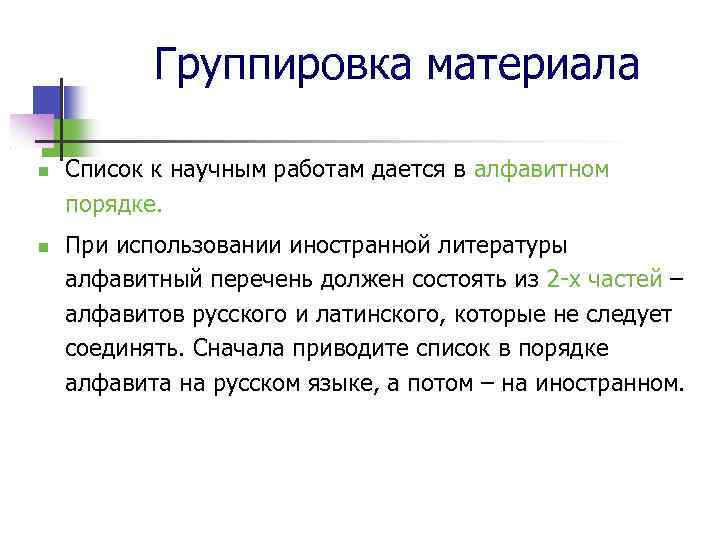 Группировка материала

Список к научным работам дается в алфавитном порядке.

При использовании иностранной литературы алфавитный перечень должен состоять из 2-х частей – алфавитов русского и латинского, которые не следует соединять. Сначала приводите список в порядке алфавита на русском языке, а потом – на иностранном.